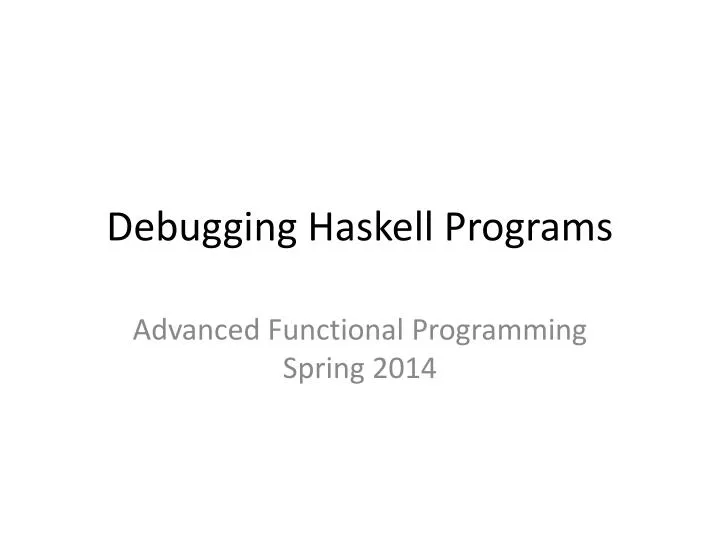 Debugging Haskell Programs

Advanced Functional Programming
Spring 2014